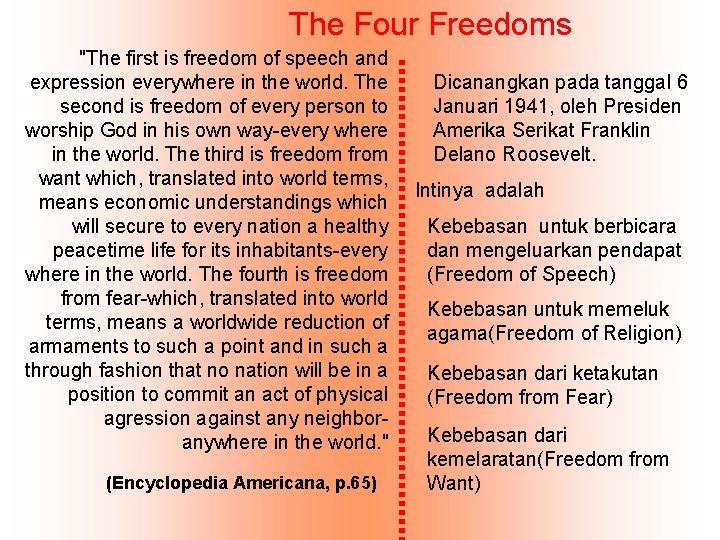 The Four Freedoms

"The first is freedom of speech and expression everywhere in the world. The second is freedom of every person to worship God in his own way-every where in the world. The third is freedom from want which, translated into world terms, means economic understandings which will secure to every nation a healthy peacetime life for its inhabitants-every where in the world. The fourth is freedom from fear-which, translated into world terms, means a worldwide reduction of armaments to such a point and in such a through fashion that no nation will be in a position to commit an act of physical agression against any neighbor-anywhere in the world."

(Encyclopedia Americana, p.65)

Dicanangkan pada tanggal 6 Januari 1941, oleh Presiden Amerika Serikat Franklin Delano Roosevelt.

Intinya adalah

Kebebasan untuk berbicara dan mengeluarkan pendapat (Freedom of Speech)

Kebebasan untuk memeluk agama(Freedom of Religion)

Kebebasan dari ketakutan (Freedom from Fear)

Kebebasan dari kemelaratan(Freedom from Want)